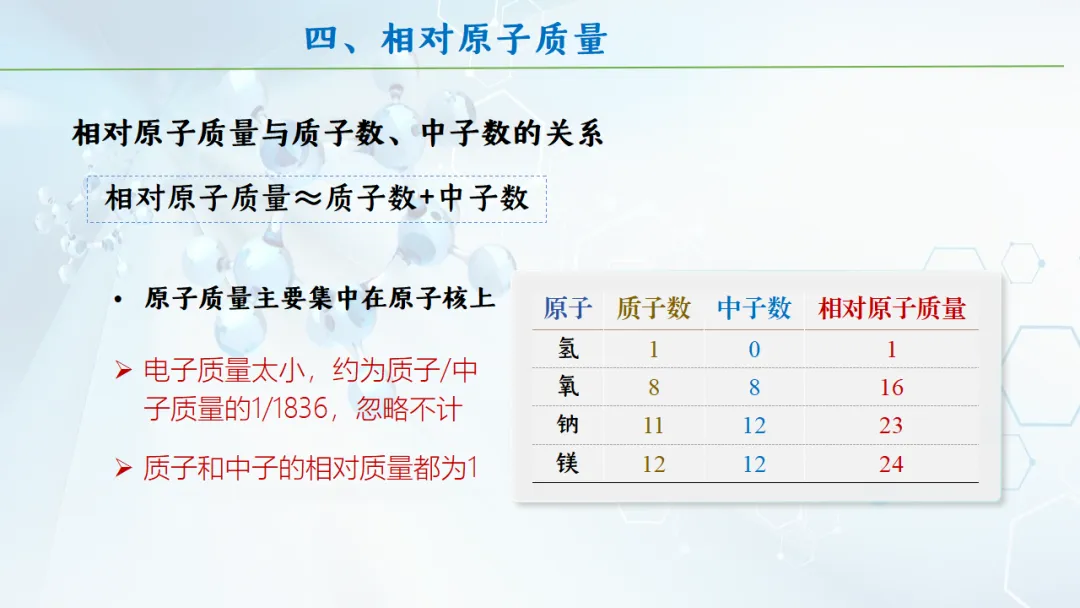 四、相对原子质量

相对原子质量与质子数、中子数的关系

相对原子质量≈质子数+中子数

• 原子质量主要集中在原子核上

➢ 电子质量太小，约为质子/中子质量的1/1836，忽略不计

➢ 质子和中子的相对质量都为1

| 原子 | 质子数 | 中子数 | 相对原子质量 |
|---|---|---|---|
| 氢 | 1 | 0 | 1 |
| 氧 | 8 | 8 | 16 |
| 钠 | 11 | 12 | 23 |
| 镁 | 12 | 12 | 24 |